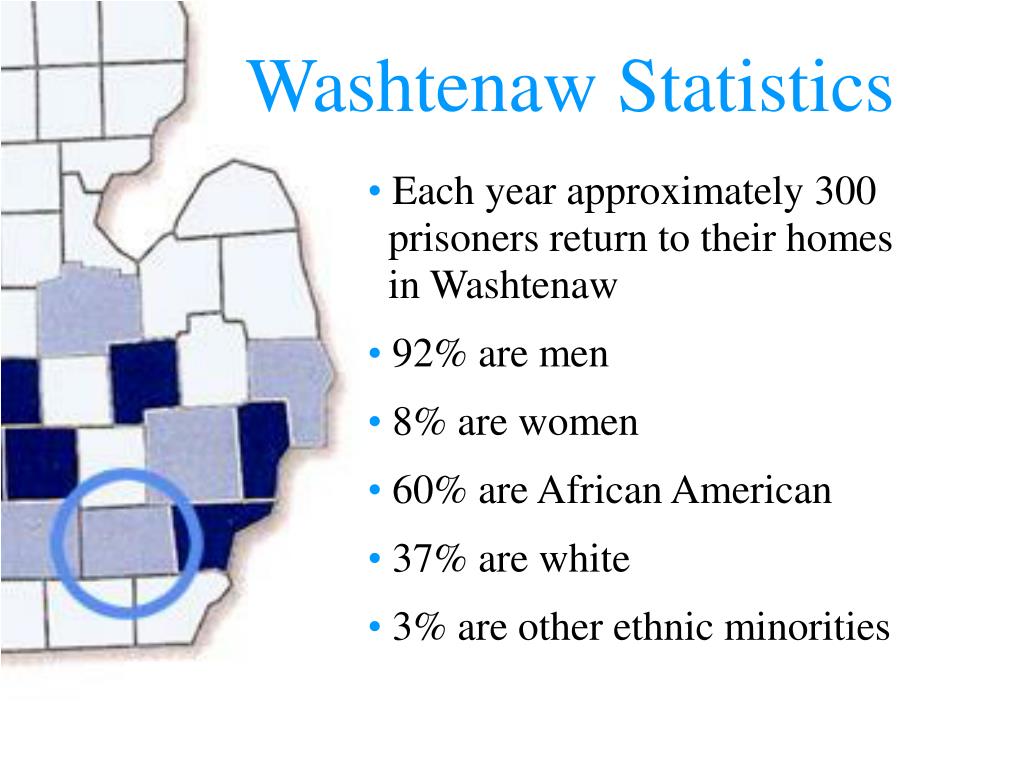 Washtenaw Statistics

• Each year approximately 300 prisoners return to their homes in Washtenaw

• 92% are men

• 8% are women

• 60% are African American

• 37% are white

• 3% are other ethnic minorities